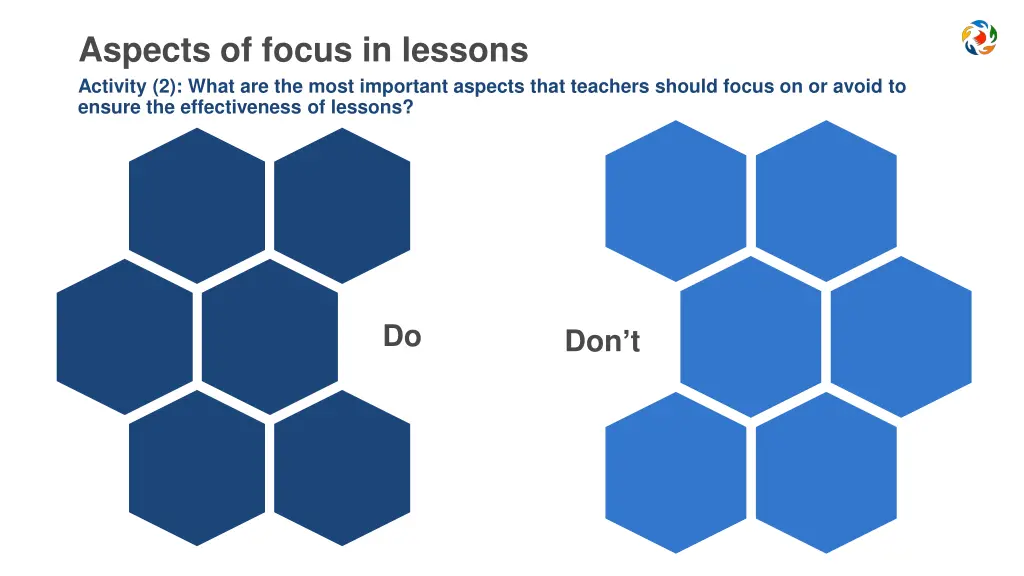 Aspects of focus in lessons

Activity (2): What are the most important aspects that teachers should focus on or avoid to ensure the effectiveness of lessons?

Do

Don’t